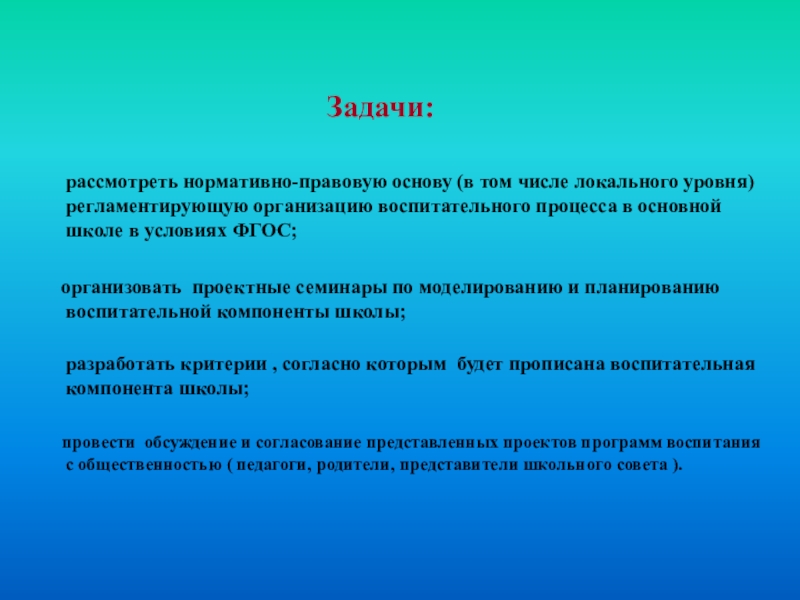 Задачи:

рассмотреть нормативно-правовую основу (в том числе локального уровня) регламентирующую организацию воспитательного процесса в основной школе в условиях ФГОС;

организовать проектные семинары по моделированию и планированию воспитательной компоненты школы;

разработать критерии , согласно которым будет прописана воспитательная компонента школы;

провести обсуждение и согласование представленных проектов программ воспитания с общественностью ( педагоги, родители, представители школьного совета ).